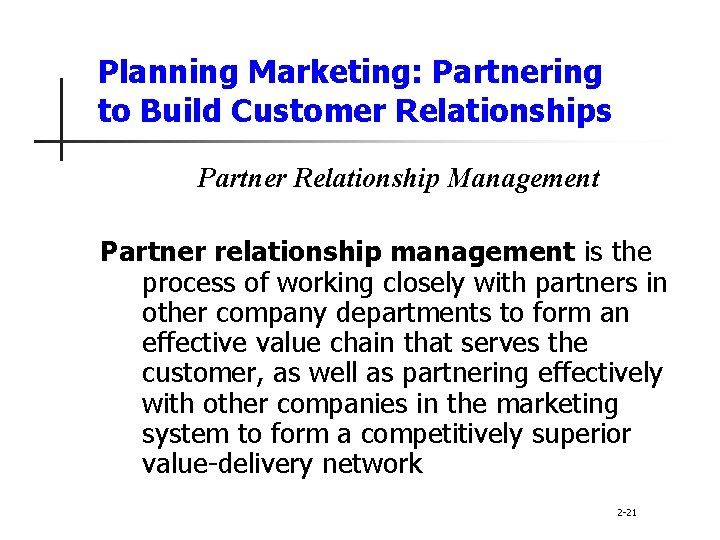 Planning Marketing: Partnering to Build Customer Relationships

Partner Relationship Management

Partner relationship management is the process of working closely with partners in other company departments to form an effective value chain that serves the customer, as well as partnering effectively with other companies in the marketing system to form a competitively superior value-delivery network

2-21